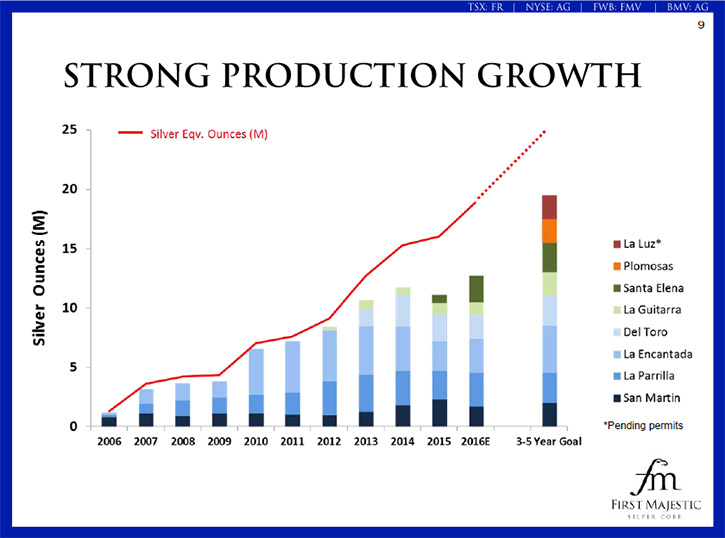 TSX: FR | NYSE: AG | FWB: FMV | BMV: AG

9

STRONG PRODUCTION GROWTH

Silver Eqv. Ounces (M)

Silver Ounces (M)

25
20
15
10
5
0

2006 2007 2008 2009 2010 2011 2012 2013 2014 2015 2016E 3-5 Year Goal

La Luz*
Plomosas
Santa Elena
La Guitarra
Del Toro
La Encantada
La Parrilla
San Martin

*Pending permits

fm
FIRST MAJESTIC
SILVER CORP.